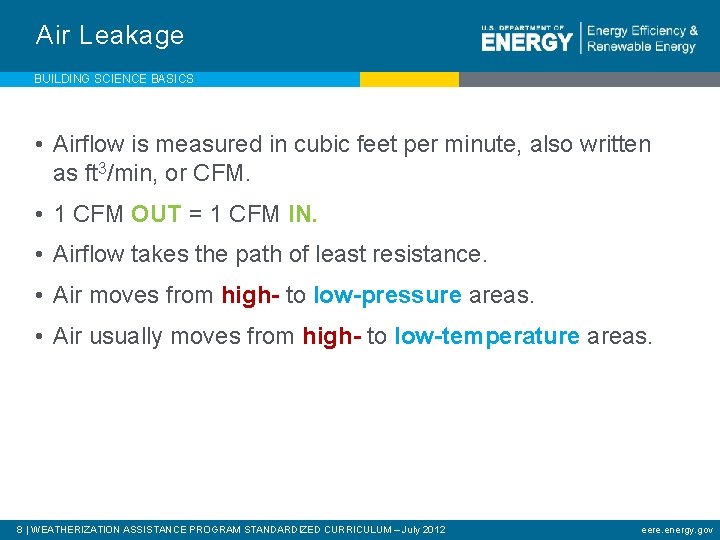 Air Leakage

U.S. DEPARTMENT OF ENERGY | Energy Efficiency & Renewable Energy

BUILDING SCIENCE BASICS

• Airflow is measured in cubic feet per minute, also written as $ft^3$/min, or CFM.

• 1 CFM OUT = 1 CFM IN.

• Airflow takes the path of least resistance.

• Air moves from high- to low-pressure areas.

• Air usually moves from high- to low-temperature areas.

8 | WEATHERIZATION ASSISTANCE PROGRAM STANDARDIZED CURRICULUM – July 2012

eere.energy.gov